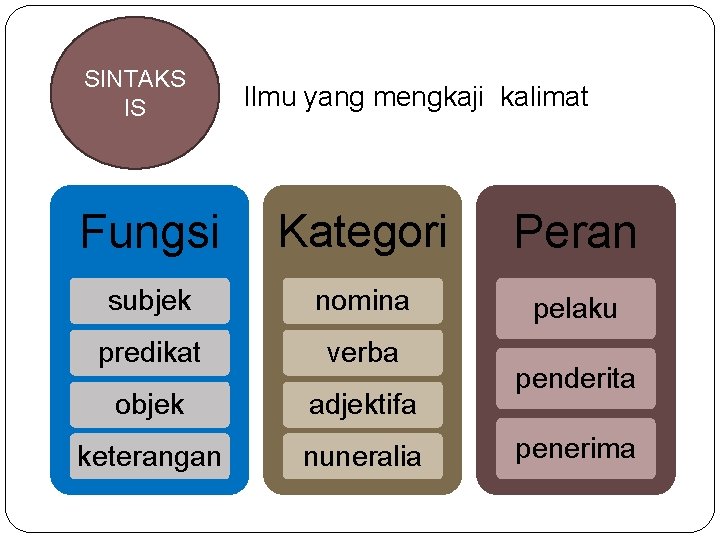 SINTAKS
IS

Ilmu yang mengkaji kalimat

Fungsi
subjek
predikat
objek
keterangan

Kategori
nomina
verba
adjektifa
nuneralia

Peran
pelaku
penderita
penerima